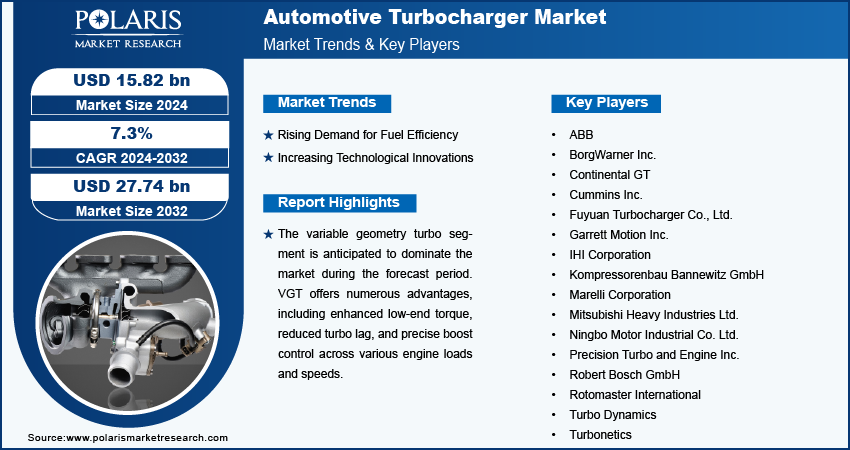 POLARIS
MARKET RESEARCH

Automotive Turbocharger Market
Market Trends & Key Players

USD 15.82 bn
Market Size 2024

7.3%
CAGR 2024-2032

USD 27.74 bn
Market Size 2032

Market Trends

★ Rising Demand for Fuel Efficiency
★ Increasing Technological Innovations

Report Highlights

★ The variable geometry turbo segment is anticipated to dominate the market during the forecast period. VGT offers numerous advantages, including enhanced low-end torque, reduced turbo lag, and precise boost control across various engine loads and speeds.

Key Players

• ABB
• BorgWarner Inc.
• Continental GT
• Cummins Inc.
• Fuyuan Turbocharger Co., Ltd.
• Garrett Motion Inc.
• IHI Corporation
• Kompressorenbau Bannewitz GmbH
• Marelli Corporation
• Mitsubishi Heavy Industries Ltd.
• Ningbo Motor Industrial Co. Ltd.
• Precision Turbo and Engine Inc.
• Robert Bosch GmbH
• Rotomaster International
• Turbo Dynamics
• Turbonetics

Source:www.polarismarketresearch.com